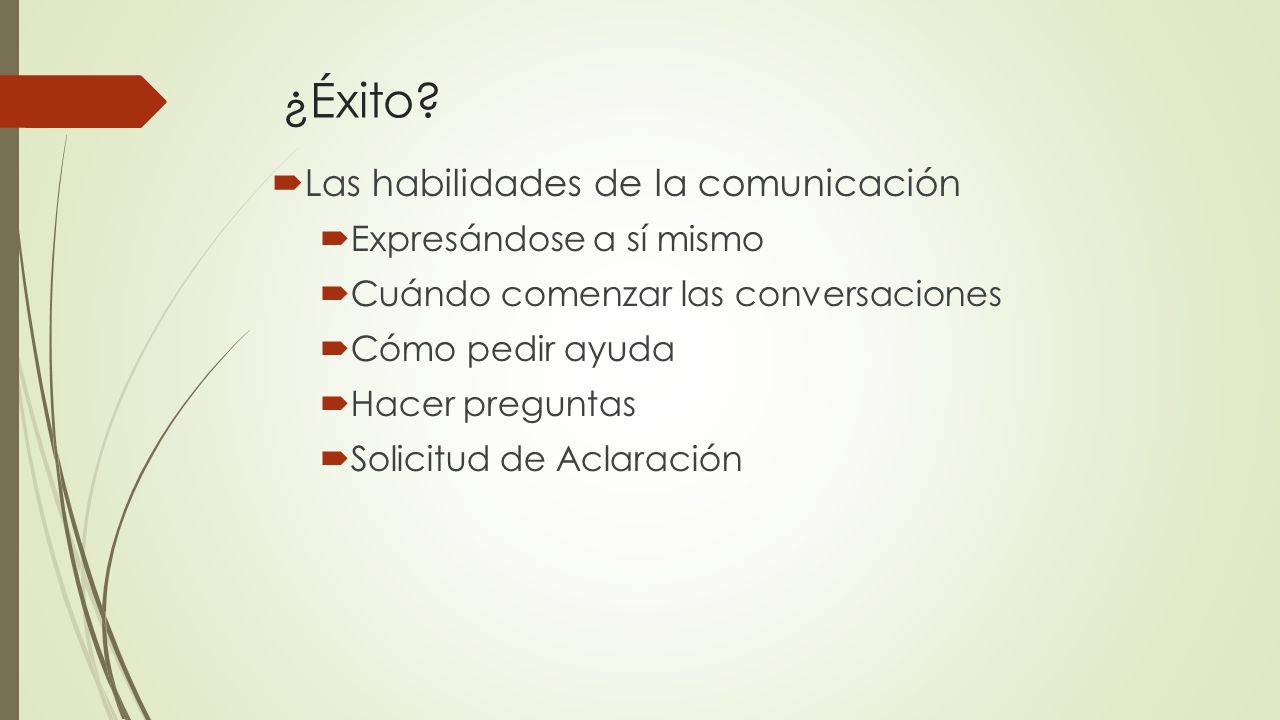 ¿Éxito?

Las habilidades de la comunicación
Expresándose a sí mismo
Cuándo comenzar las conversaciones
Cómo pedir ayuda
Hacer preguntas
Solicitud de Aclaración